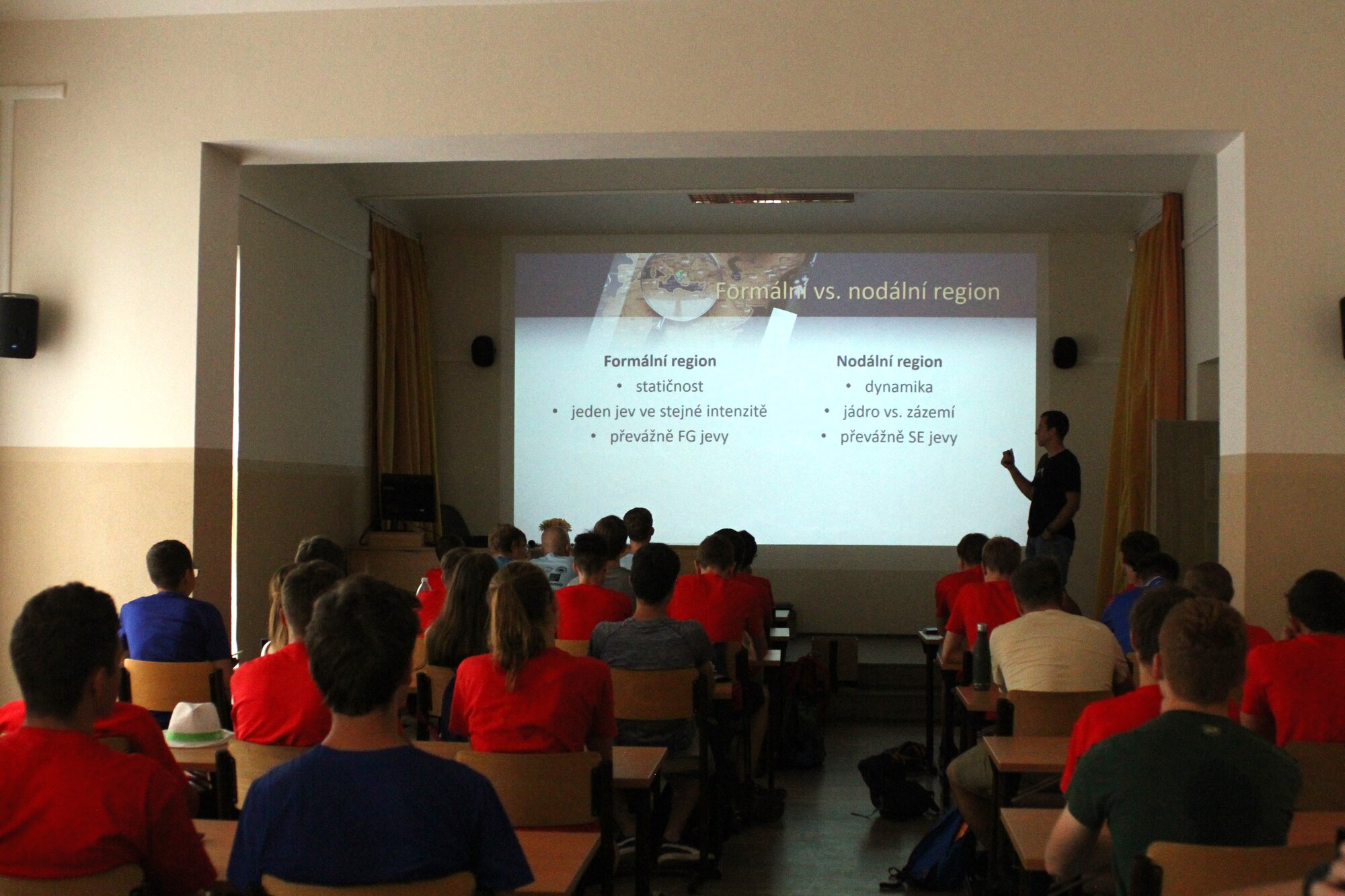 Formální vs. nodální region

Formální region
• statičnost
• jeden jev ve stejné intenzitě
• převážně FG jevy

Nodální region
• dynamika
• jádro vs. zázemí
• převážně SE jevy